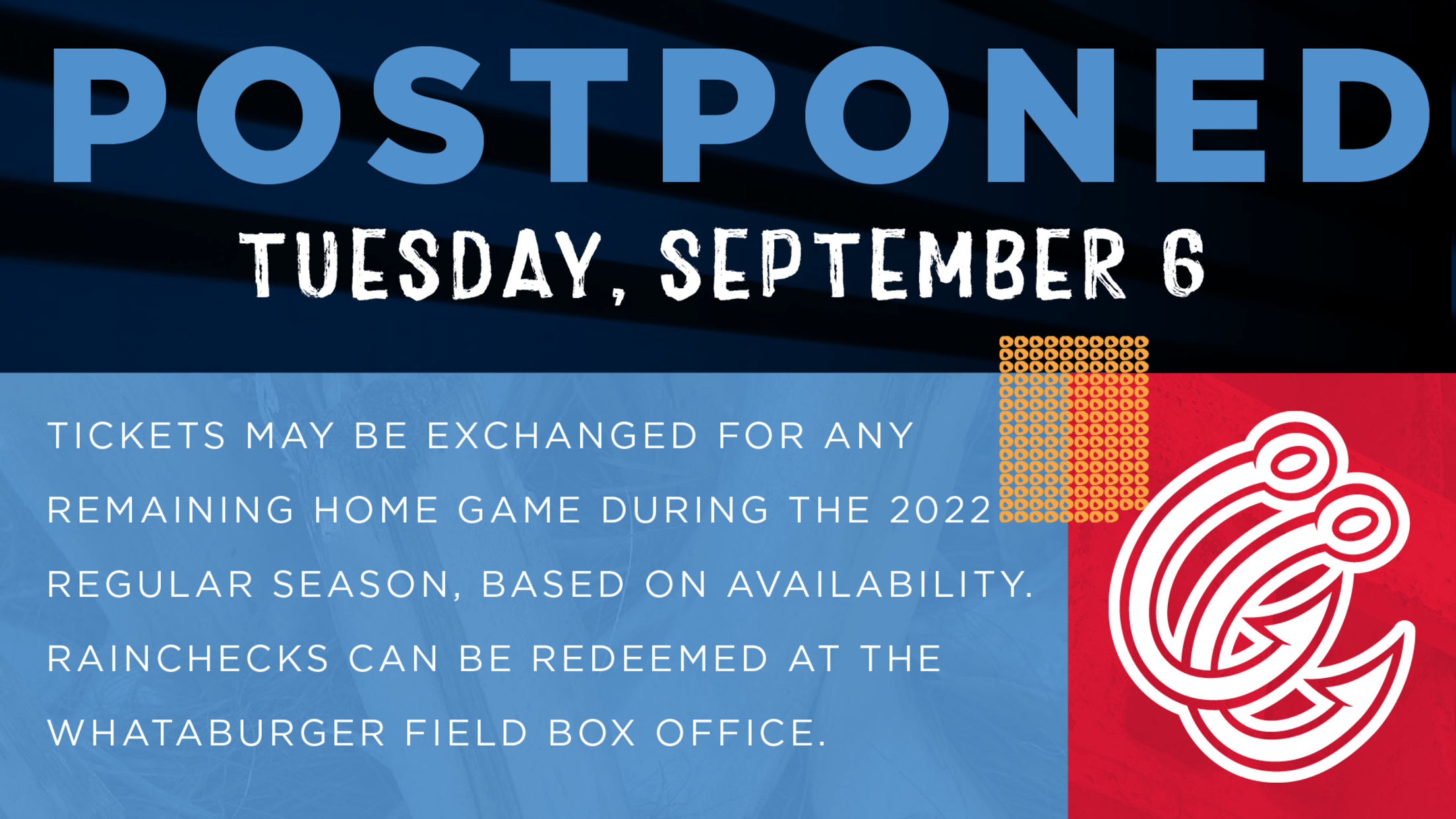 POSTPONED

TUESDAY, SEPTEMBER 6

TICKETS MAY BE EXCHANGED FOR ANY REMAINING HOME GAME DURING THE 2022 REGULAR SEASON, BASED ON AVAILABILITY. RAINCHECKS CAN BE REDEEMED AT THE WHATABURGER FIELD BOX OFFICE.